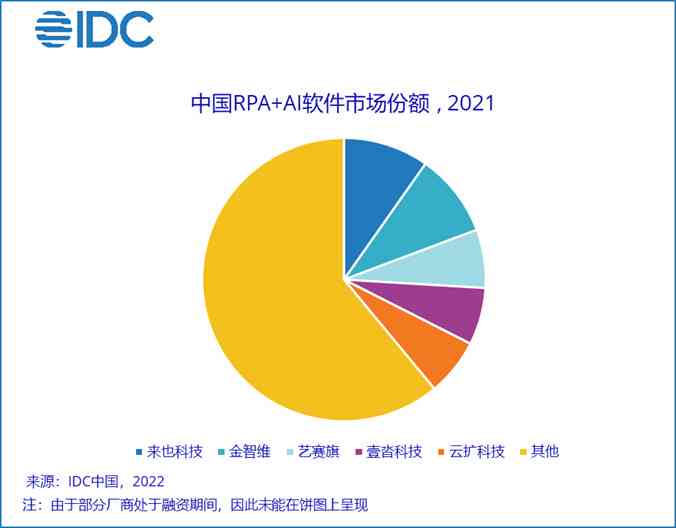 IDC

中国RPA+AI软件市场份额，2021

来也科技 金智维 艺赛旗 壹沓科技 云扩科技 其他

来源：IDC中国，2022
注：由于部分厂商处于融资期间，因此未能在饼图上呈现